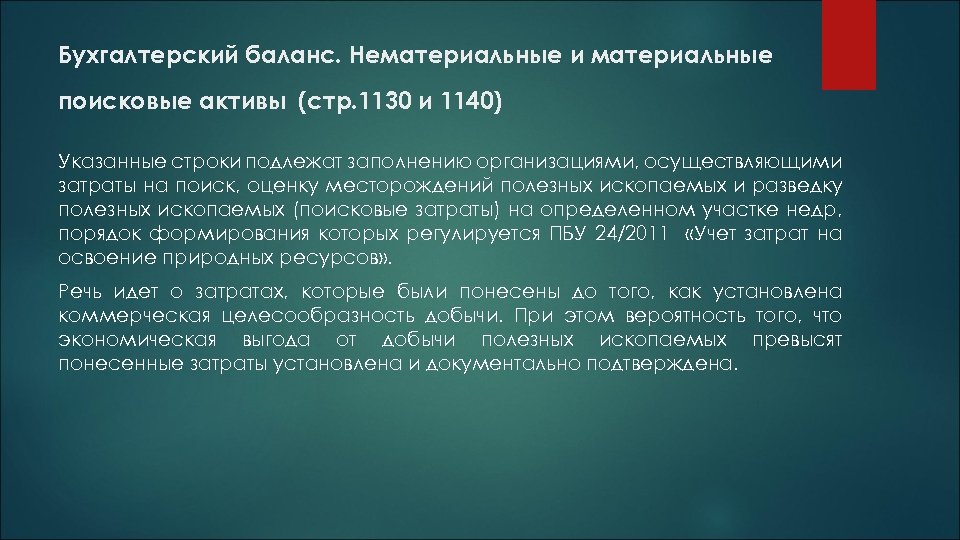 Бухгалтерский баланс. Нематериальные и материальные поисковые активы (стр.1130 и 1140)

Указанные строки подлежат заполнению организациями, осуществляющими затраты на поиск, оценку месторождений полезных ископаемых и разведку полезных ископаемых (поисковые затраты) на определенном участке недр, порядок формирования которых регулируется ПБУ 24/2011 «Учет затрат на освоение природных ресурсов».

Речь идет о затратах, которые были понесены до того, как установлена коммерческая целесообразность добычи. При этом вероятность того, что экономическая выгода от добычи полезных ископаемых превысят понесенные затраты установлена и документально подтверждена.